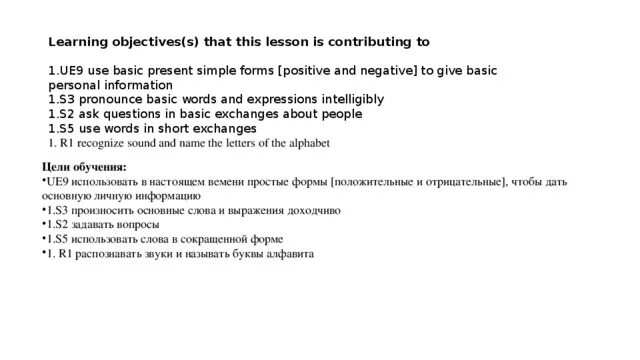 Learning objectives(s) that this lesson is contributing to

1.UE9 use basic present simple forms [positive and negative] to give basic personal information
1.S3 pronounce basic words and expressions intelligibly
1.S2 ask questions in basic exchanges about people
1.S5 use words in short exchanges
1. R1 recognize sound and name the letters of the alphabet

Цели обучения:
•UE9 использовать в настоящем вемени простые формы [положительные и отрицательные], чтобы дать основную личную информацию
•1.S3 произносить основные слова и выражения доходчиво
•1.S2 задавать вопросы
•1.S5 использовать слова в сокращенной форме
•1. R1 распознавать звуки и называть буквы алфавита